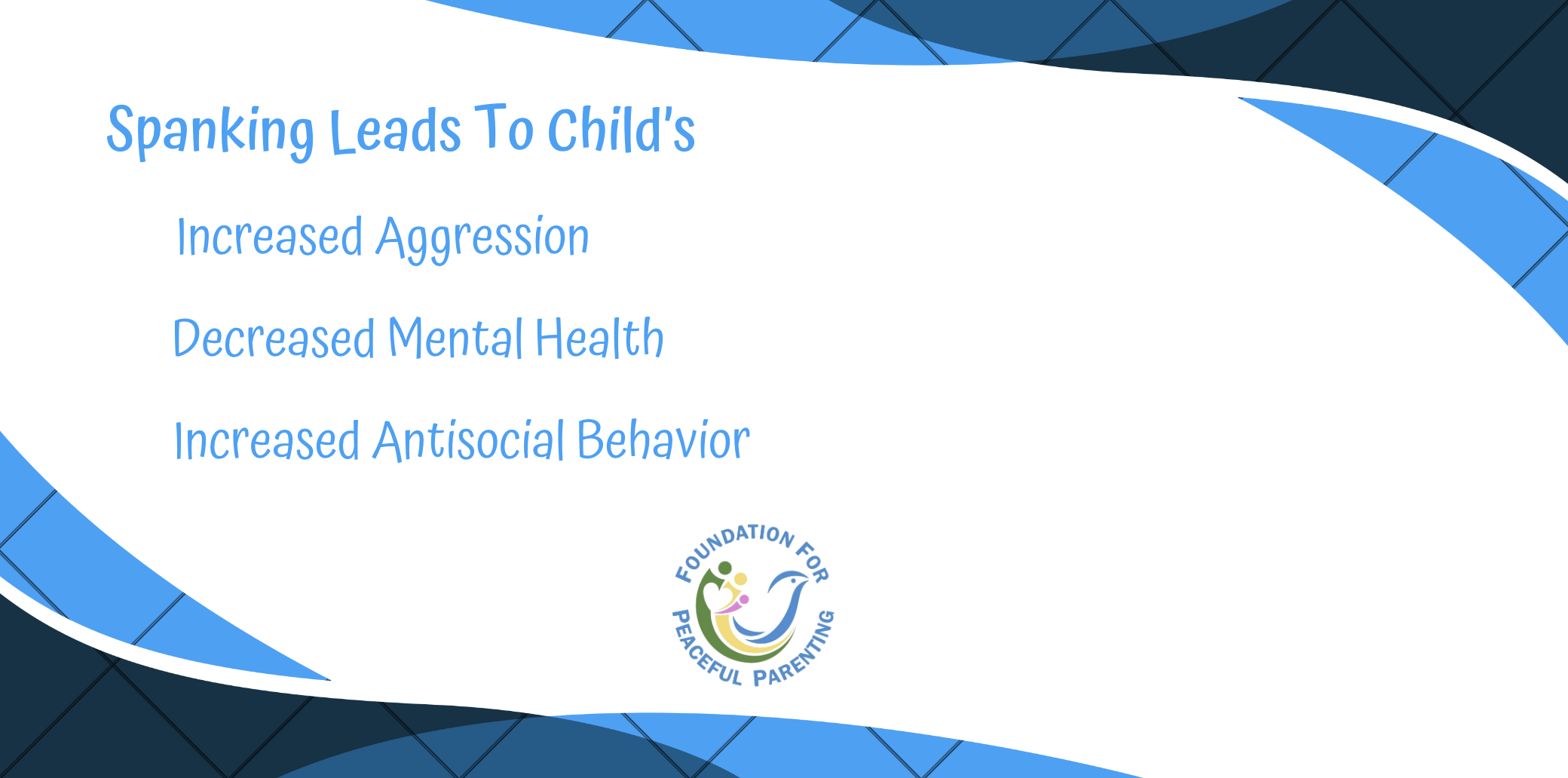 Spanking Leads To Child's

Increased Aggression

Decreased Mental Health

Increased Antisocial Behavior

FOUNDATION FOR PEACEFUL PARENTING